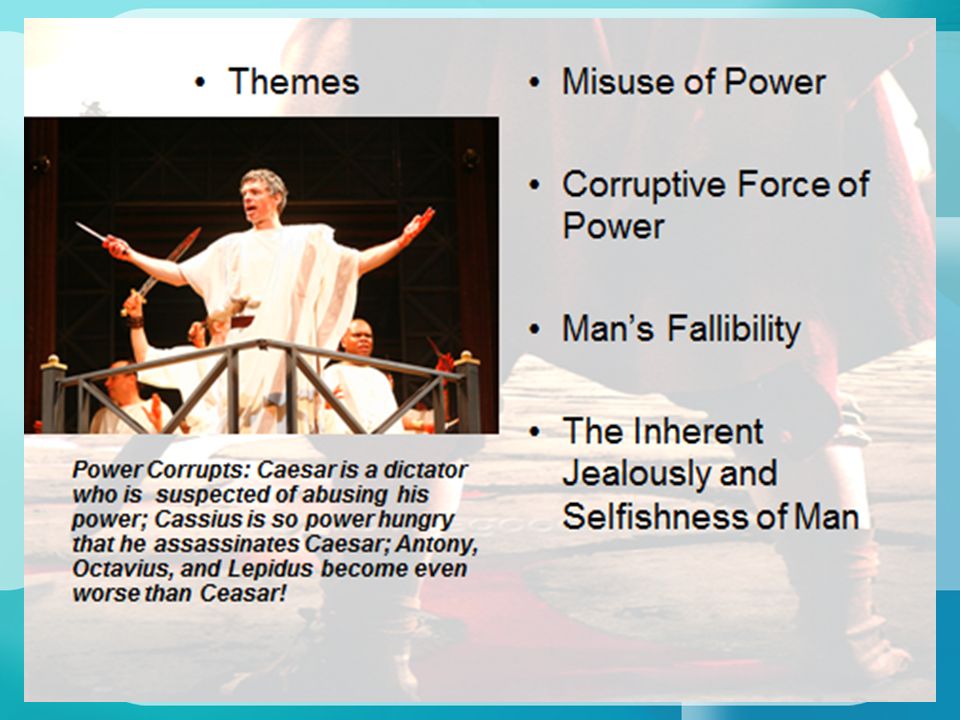 • Themes

Power Corrupts: Caesar is a dictator who is suspected of abusing his power; Cassius is so power hungry that he assassinates Caesar; Antony, Octavius, and Lepidus become even worse than Ceasar!

• Misuse of Power

• Corruptive Force of Power

• Man's Fallibility

• The Inherent Jealously and Selfishness of Man